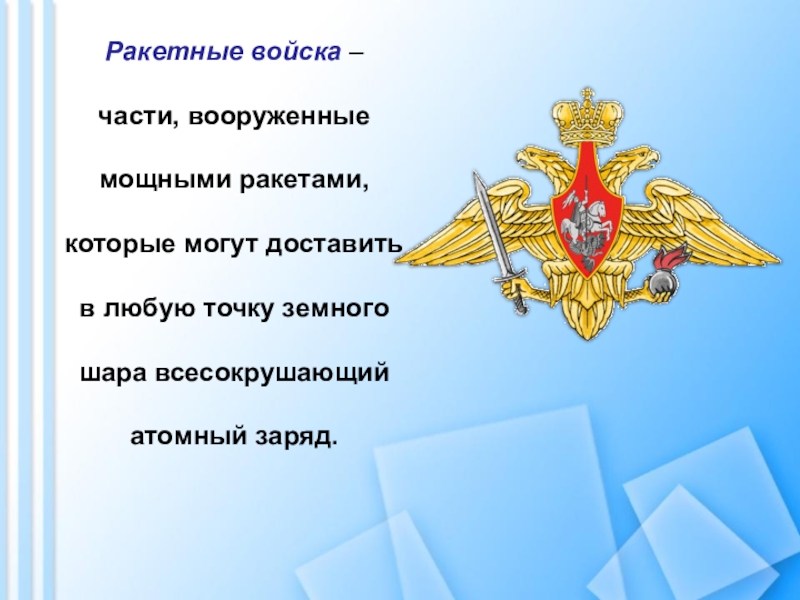 Ракетные войска – части, вооруженные мощными ракетами, которые могут доставить в любую точку земного шара всесокрушающий атомный заряд.